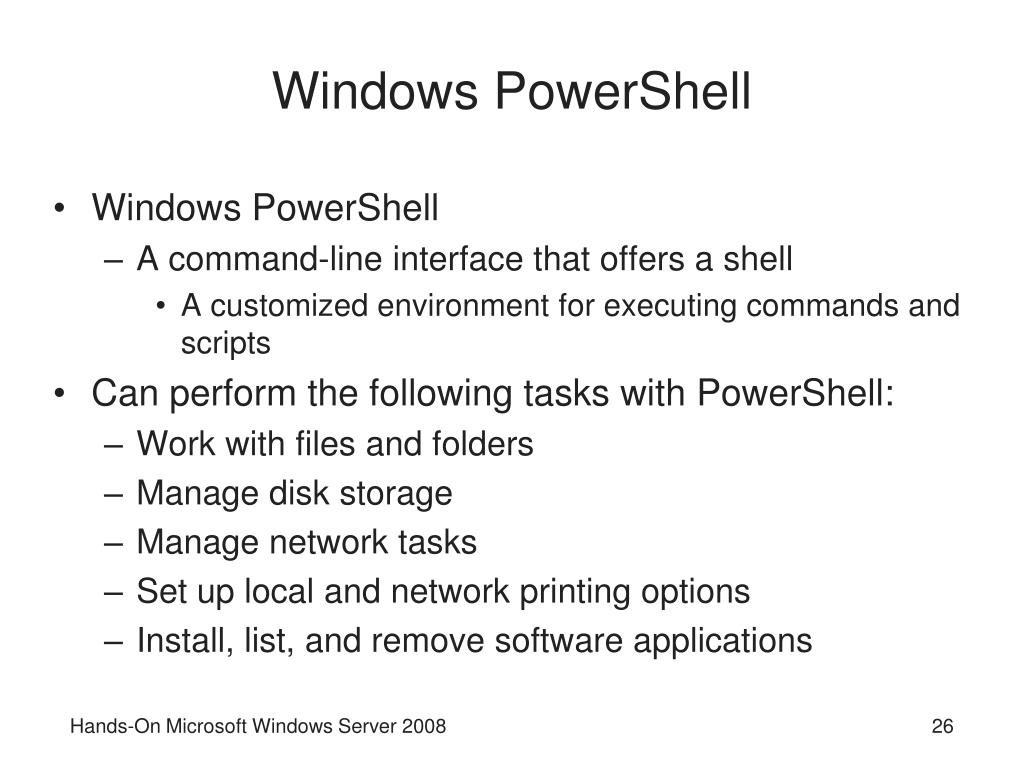 Windows PowerShell

• Windows PowerShell
  – A command-line interface that offers a shell
    • A customized environment for executing commands and scripts
• Can perform the following tasks with PowerShell:
  – Work with files and folders
  – Manage disk storage
  – Manage network tasks
  – Set up local and network printing options
  – Install, list, and remove software applications

Hands-On Microsoft Windows Server 2008

26